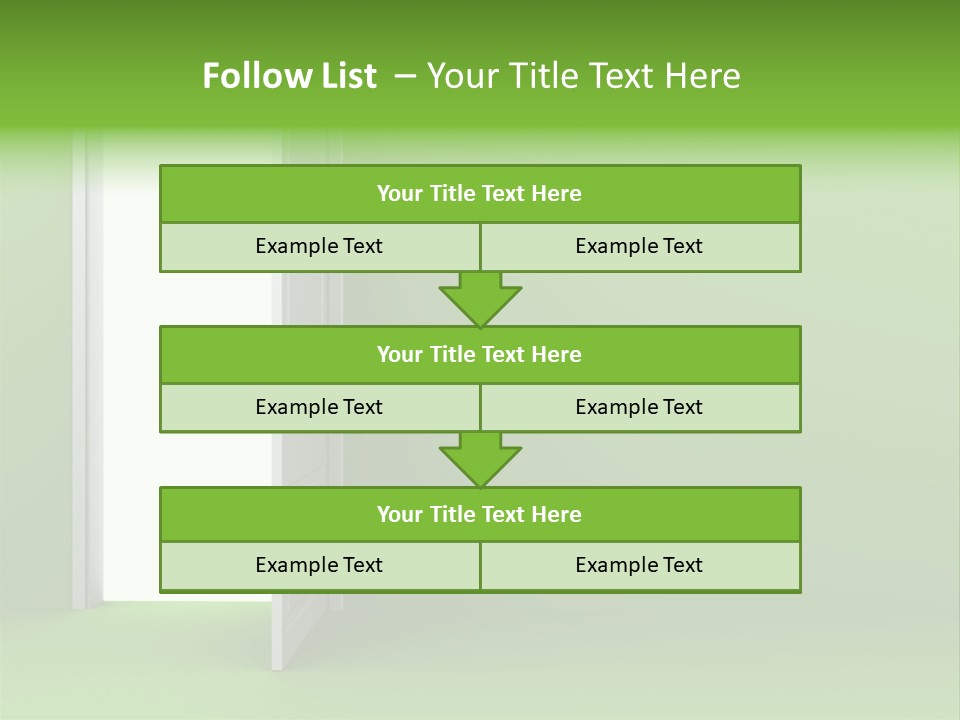 Follow List – Your Title Text Here

Your Title Text Here

Example Text

Example Text

Your Title Text Here

Example Text

Example Text

Your Title Text Here

Example Text

Example Text